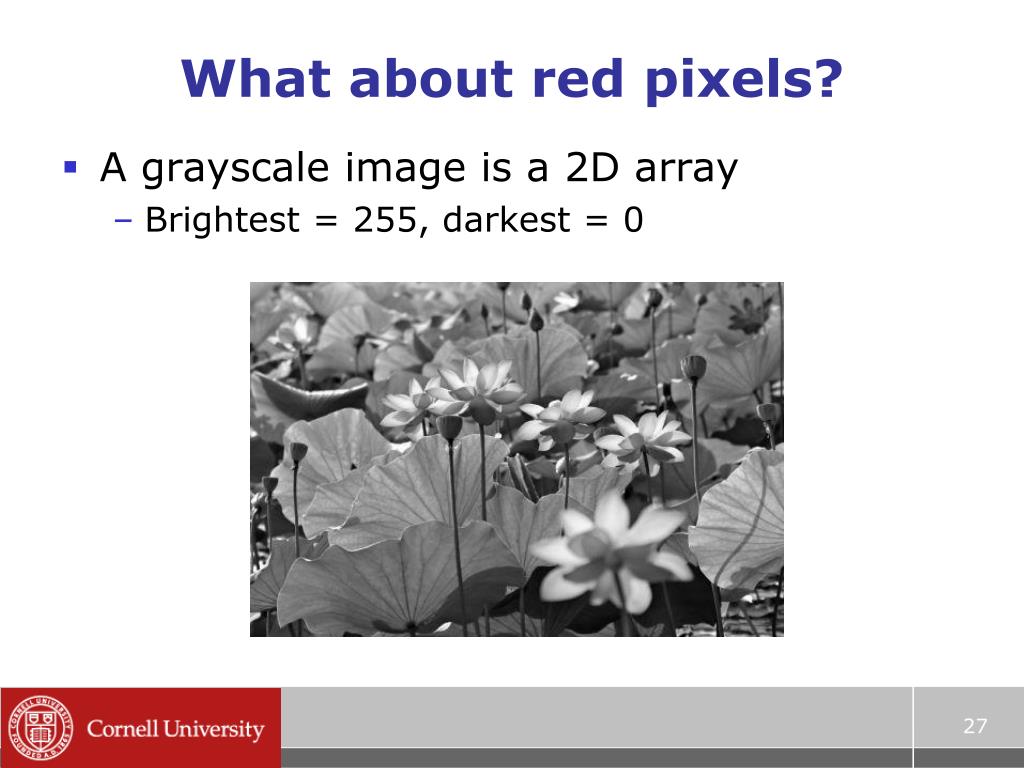 What about red pixels?

▪ A grayscale image is a 2D array

– Brightest = 255, darkest = 0

Cornell University

27